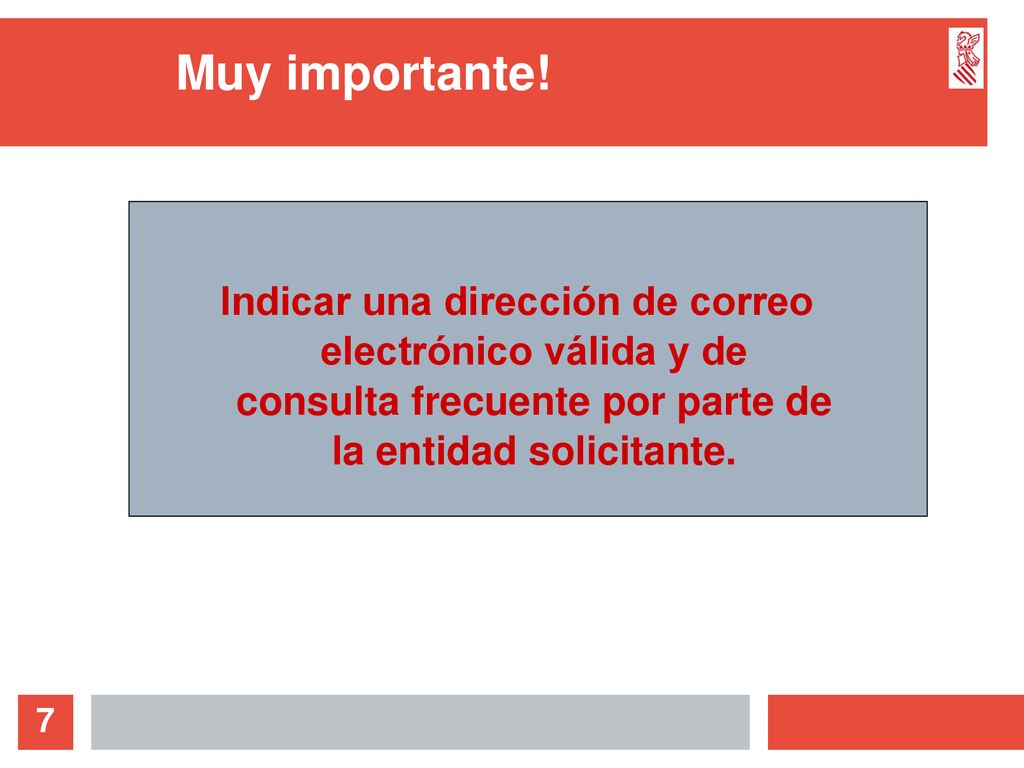 Muy importante!

Indicar una dirección de correo electrónico válida y de consulta frecuente por parte de la entidad solicitante.

7